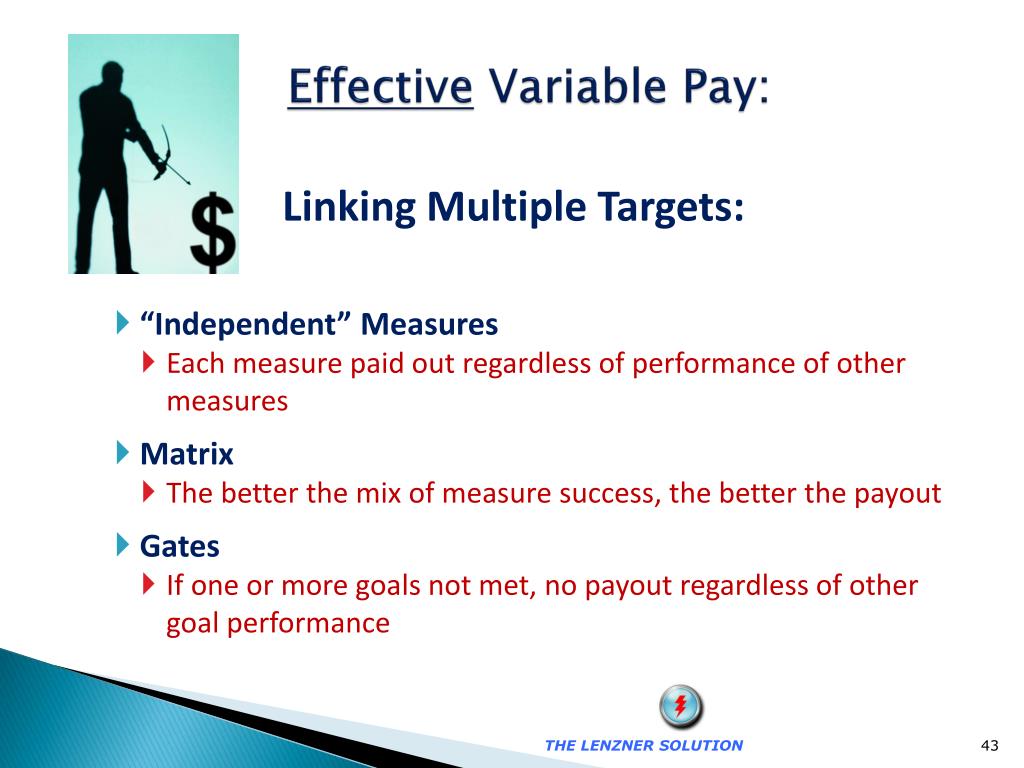 $

Effective Variable Pay:

Linking Multiple Targets:

“Independent” Measures
Each measure paid out regardless of performance of other measures

Matrix
The better the mix of measure success, the better the payout

Gates
If one or more goals not met, no payout regardless of other goal performance

THE LENZNER SOLUTION

43